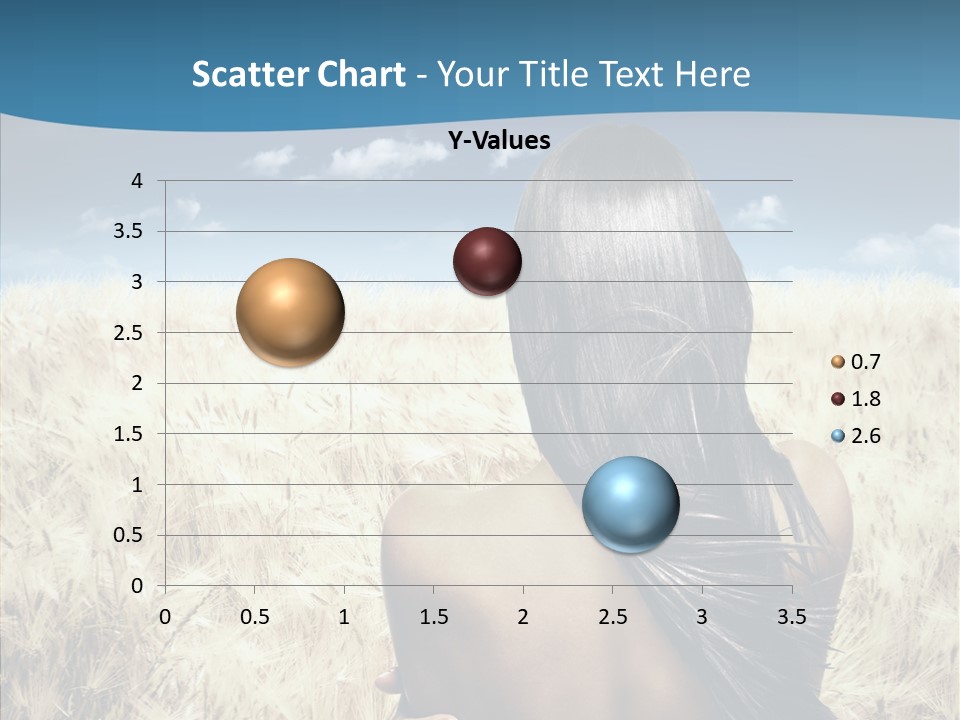 Scatter Chart - Your Title Text Here

Y-Values

4
3.5
3
2.5
2
1.5
1
0.5
0

0 0.5 1 1.5 2 2.5 3 3.5

0.7
1.8
2.6